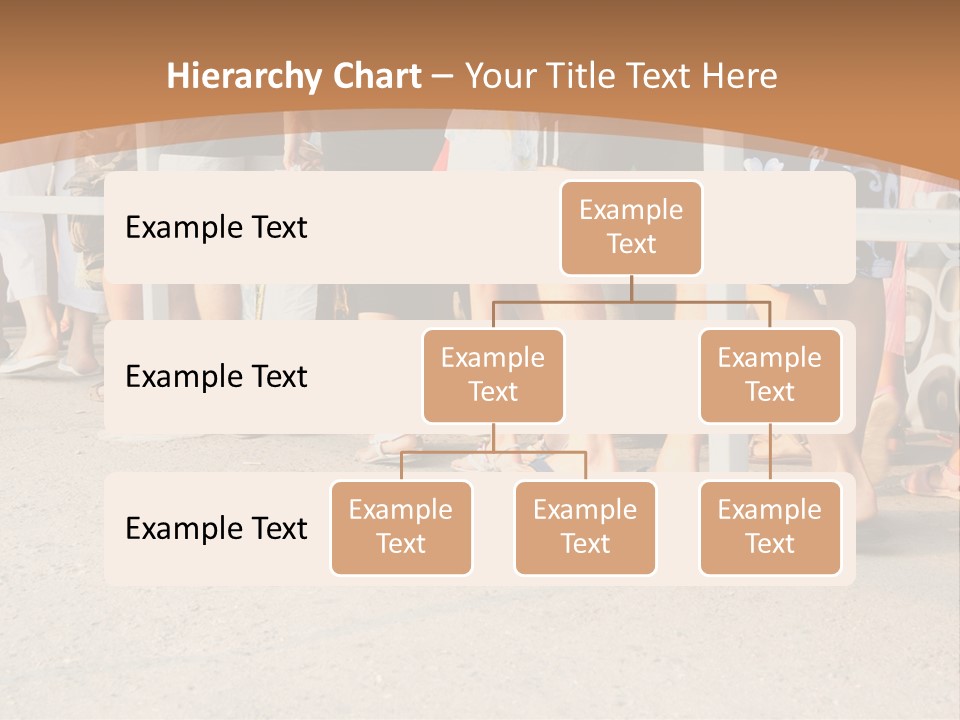 Hierarchy Chart – Your Title Text Here

Example Text

Example Text

Example Text

Example Text

Example Text

Example Text

Example Text

Example Text

Example Text